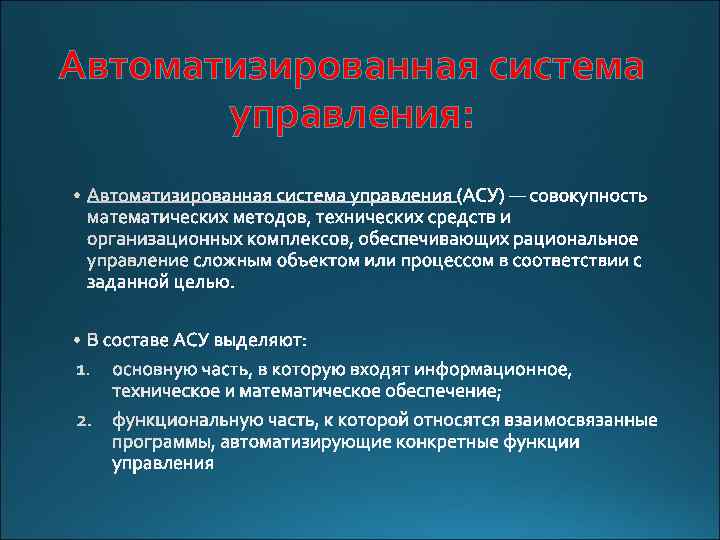 Автоматизированная система управления:

• Автоматизированная система управления (АСУ) — совокупность математических методов, технических средств и организационных комплексов, обеспечивающих рациональное управление сложным объектом или процессом в соответствии с заданной целью.

• В составе АСУ выделяют:
1. основную часть, в которую входят информационное, техническое и математическое обеспечение;
2. функциональную часть, к которой относятся взаимосвязанные программы, автоматизирующие конкретные функции управления